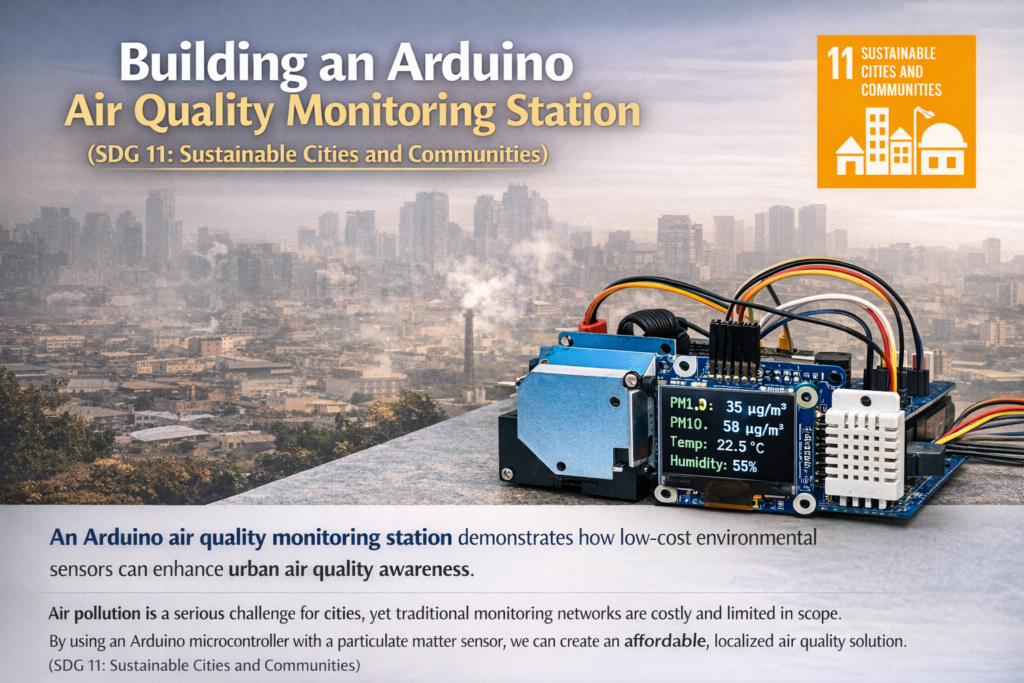 Building an Arduino
Air Quality Monitoring Station
(SDG 11: Sustainable Cities and Communities)

11 SUSTAINABLE CITIES AND COMMUNITIES

PM1.0: 35 µg/m³
PM10. 58 µg/m³
Temp: 22.5 °C
Humidity: 55%

An Arduino air quality monitoring station demonstrates how low-cost environmental sensors can enhance urban air quality awareness.

Air pollution is a serious challenge for cities, yet traditional monitoring networks are costly and limited in scope.
By using an Arduino microcontroller with a particulate matter sensor, we can create an affordable, localized air quality solution.
(SDG 11: Sustainable Cities and Communities)